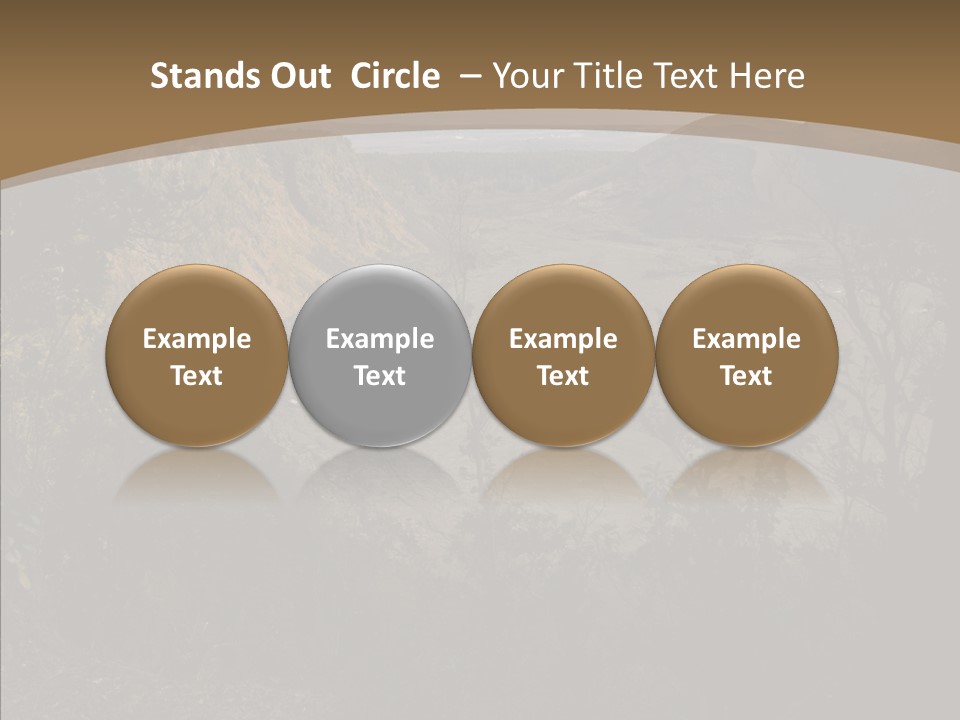 Stands Out Circle – Your Title Text Here

Example Text

Example Text

Example Text

Example Text